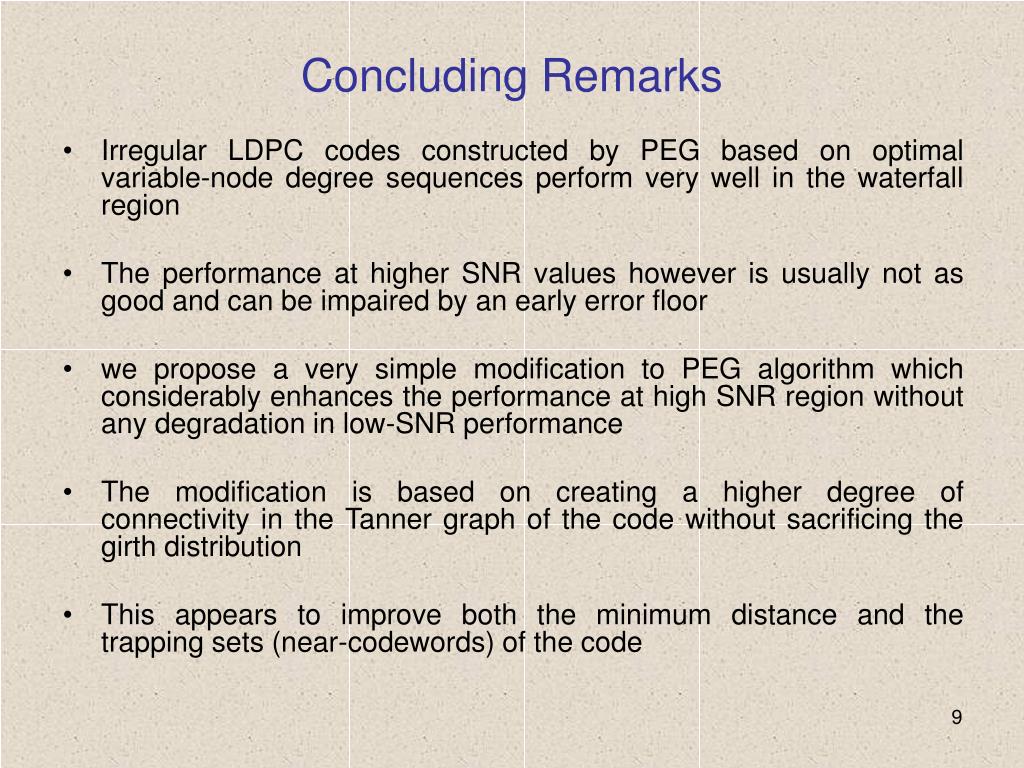 Concluding Remarks

• Irregular LDPC codes constructed by PEG based on optimal variable-node degree sequences perform very well in the waterfall region

• The performance at higher SNR values however is usually not as good and can be impaired by an early error floor

• we propose a very simple modification to PEG algorithm which considerably enhances the performance at high SNR region without any degradation in low-SNR performance

• The modification is based on creating a higher degree of connectivity in the Tanner graph of the code without sacrificing the girth distribution

• This appears to improve both the minimum distance and the trapping sets (near-codewords) of the code

9